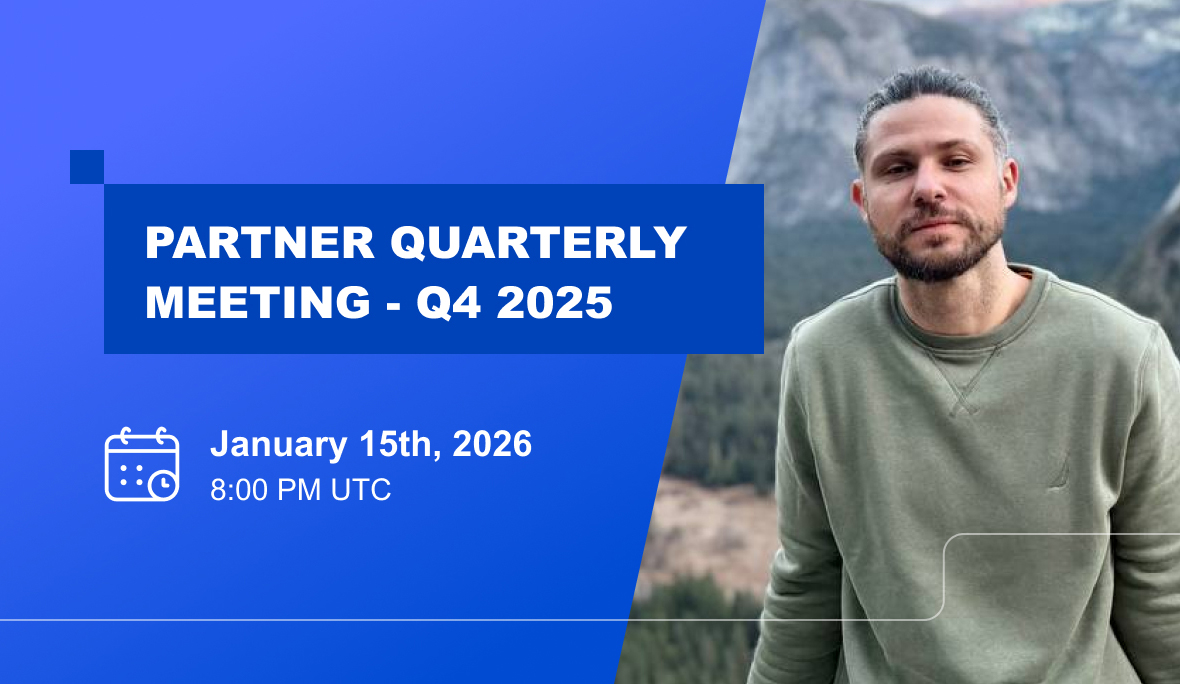 PARTNER QUARTERLY MEETING - Q4 2025

January 15th, 2026
8:00 PM UTC